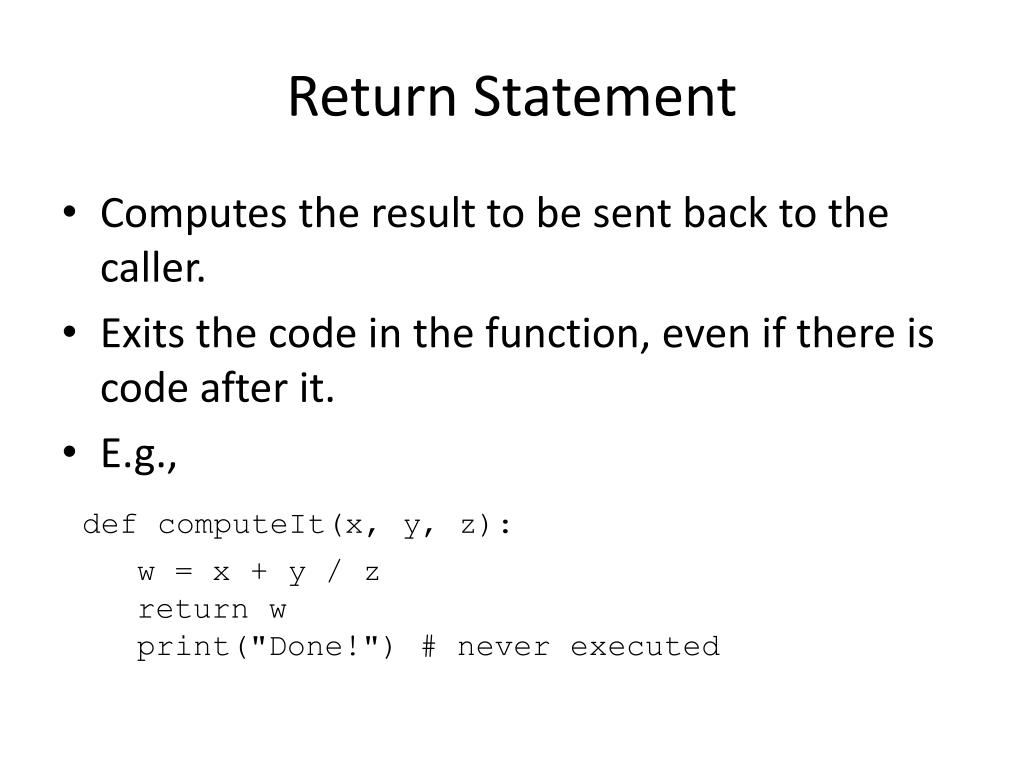 Return Statement

• Computes the result to be sent back to the caller.
• Exits the code in the function, even if there is code after it.
• E.g.,

def computeIt(x, y, z):
    w = x + y / z
    return w
    print("Done!") # never executed